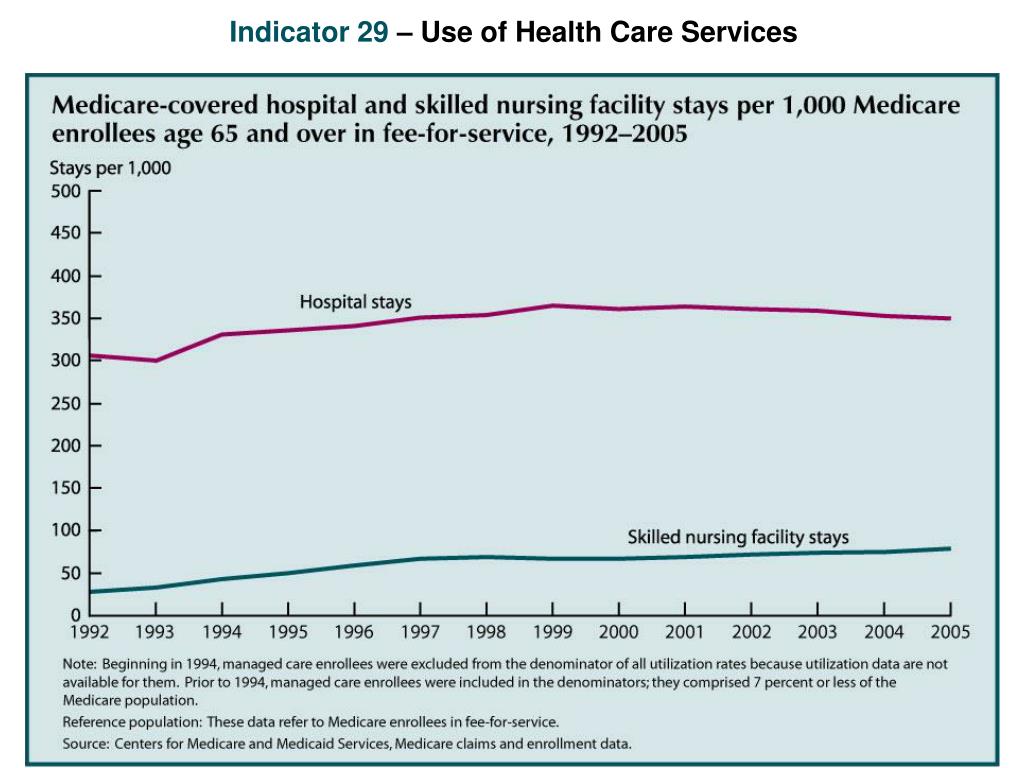 Indicator 29 – Use of Health Care Services

Medicare-covered hospital and skilled nursing facility stays per 1,000 Medicare enrollees age 65 and over in fee-for-service, 1992–2005

Stays per 1,000

500
450
400
350
300
250
200
150
100
50
0

Hospital stays

Skilled nursing facility stays

1992 1993 1994 1995 1996 1997 1998 1999 2000 2001 2002 2003 2004 2005

Note: Beginning in 1994, managed care enrollees were excluded from the denominator of all utilization rates because utilization data are not available for them. Prior to 1994, managed care enrollees were included in the denominators; they comprised 7 percent or less of the Medicare population.

Reference population: These data refer to Medicare enrollees in fee-for-service.

Source: Centers for Medicare and Medicaid Services, Medicare claims and enrollment data.